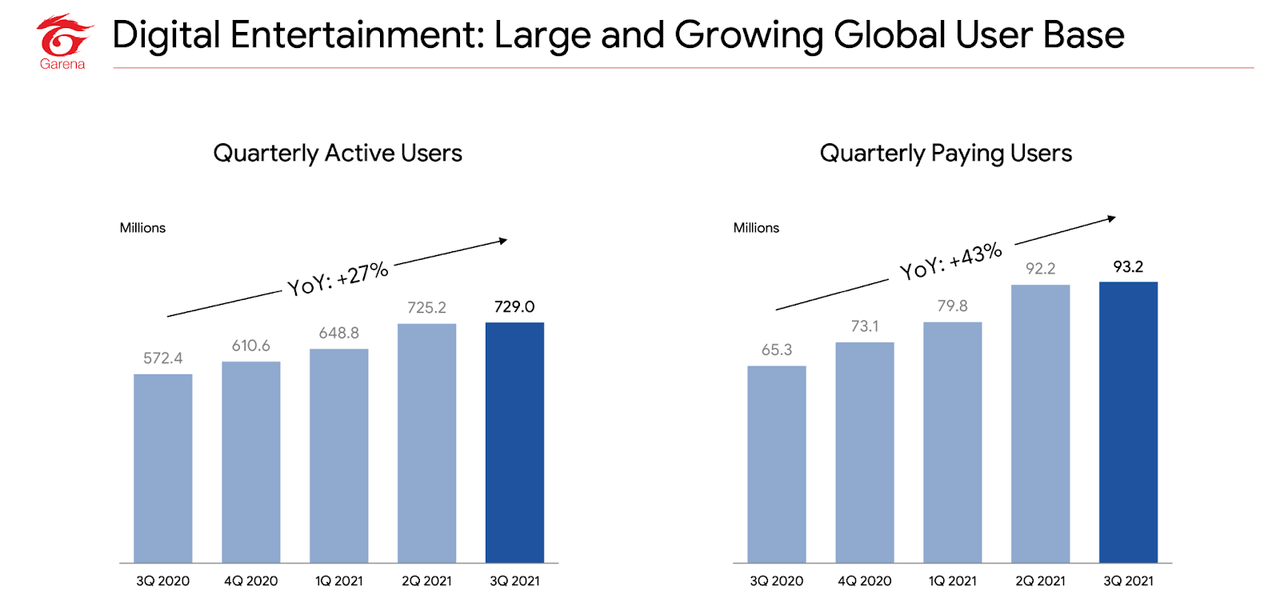 Garena

Digital Entertainment: Large and Growing Global User Base

Quarterly Active Users

Millions

YoY: +27%

572.4
610.6
648.8
725.2
729.0

3Q 2020
4Q 2020
1Q 2021
2Q 2021
3Q 2021

Quarterly Paying Users

Millions

YoY: +43%

65.3
73.1
79.8
92.2
93.2

3Q 2020
4Q 2020
1Q 2021
2Q 2021
3Q 2021